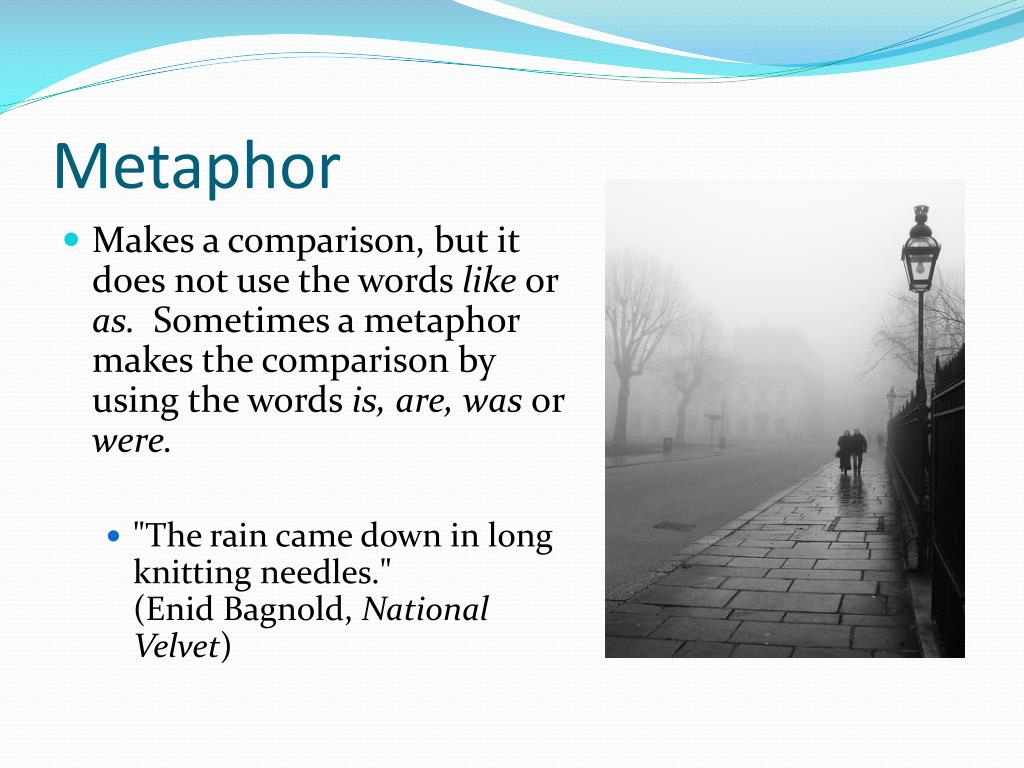 Metaphor

Makes a comparison, but it does not use the words like or as. Sometimes a metaphor makes the comparison by using the words is, are, was or were.

"The rain came down in long knitting needles." (Enid Bagnold, National Velvet)